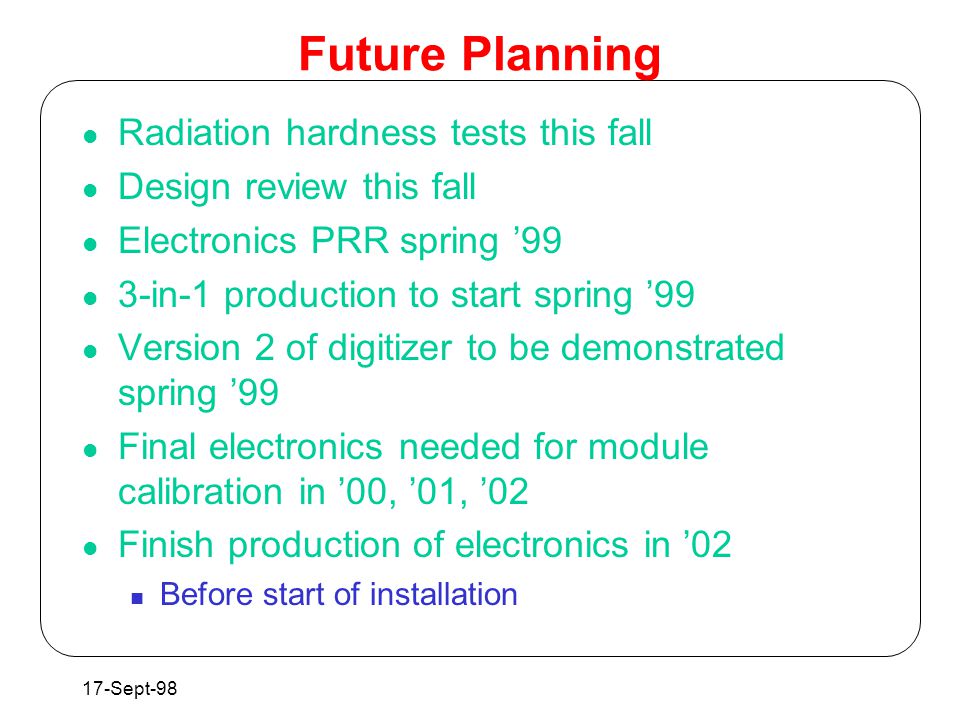 Future Planning

- Radiation hardness tests this fall
- Design review this fall
- Electronics PRR spring ’99
- 3-in-1 production to start spring ’99
- Version 2 of digitizer to be demonstrated spring ’99
- Final electronics needed for module calibration in ’00, ’01, ’02
- Finish production of electronics in ’02
  - Before start of installation

17-Sept-98